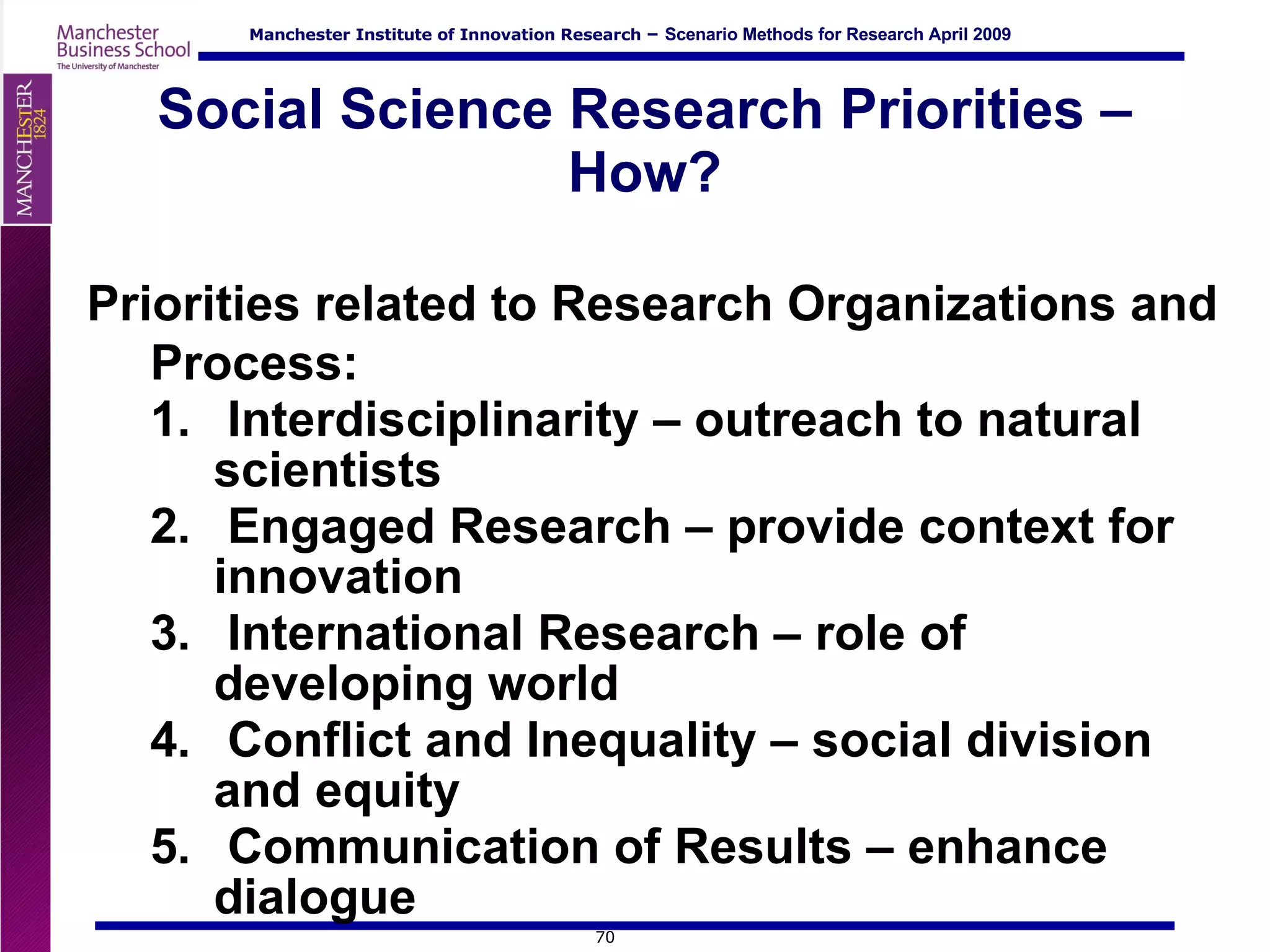 Manchester Business School
The University of Manchester

Manchester Institute of Innovation Research – Scenario Methods for Research April 2009

MANCHESTER 1824

Social Science Research Priorities – How?

Priorities related to Research Organizations and Process:
1. Interdisciplinarity – outreach to natural scientists
2. Engaged Research – provide context for innovation
3. International Research – role of developing world
4. Conflict and Inequality – social division and equity
5. Communication of Results – enhance dialogue

70